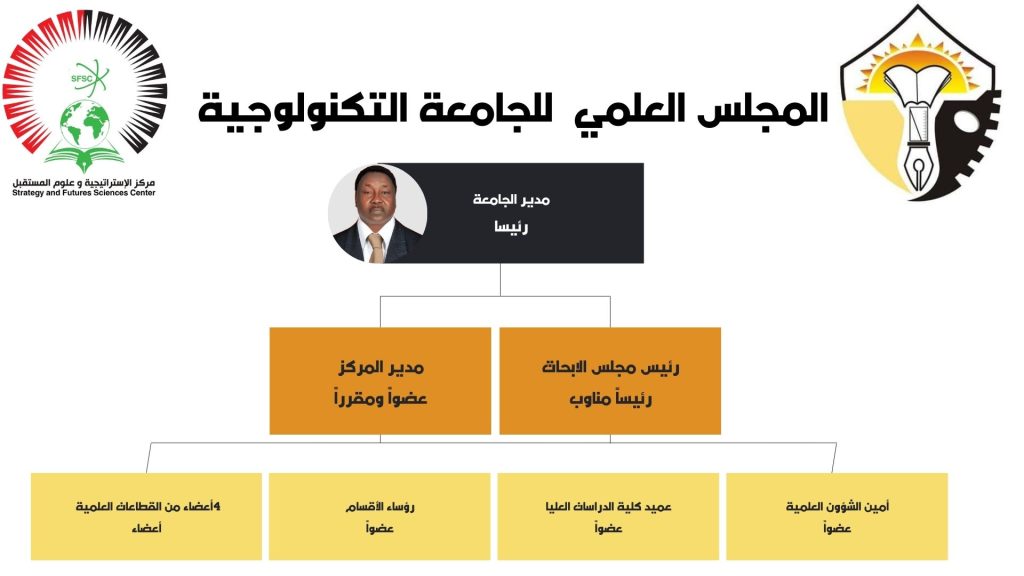 SFSC
مركز الإستراتيجية و علوم المستقبل
Strategy and Futures Sciences Center

المجلس العلمي للجامعة التكنولوجية

مدير الجامعة
رئيسا

رئيس مجلس الابحاث
رئيساً مناوب

مدير المركز
عضواً ومقرراً

أمين الشؤون العلمية
عضواً

عميد كلية الدراسات العليا
عضواً

رؤساء الأقسام
عضواً

4أعضاء من القطاعات العلمية
أعضاء